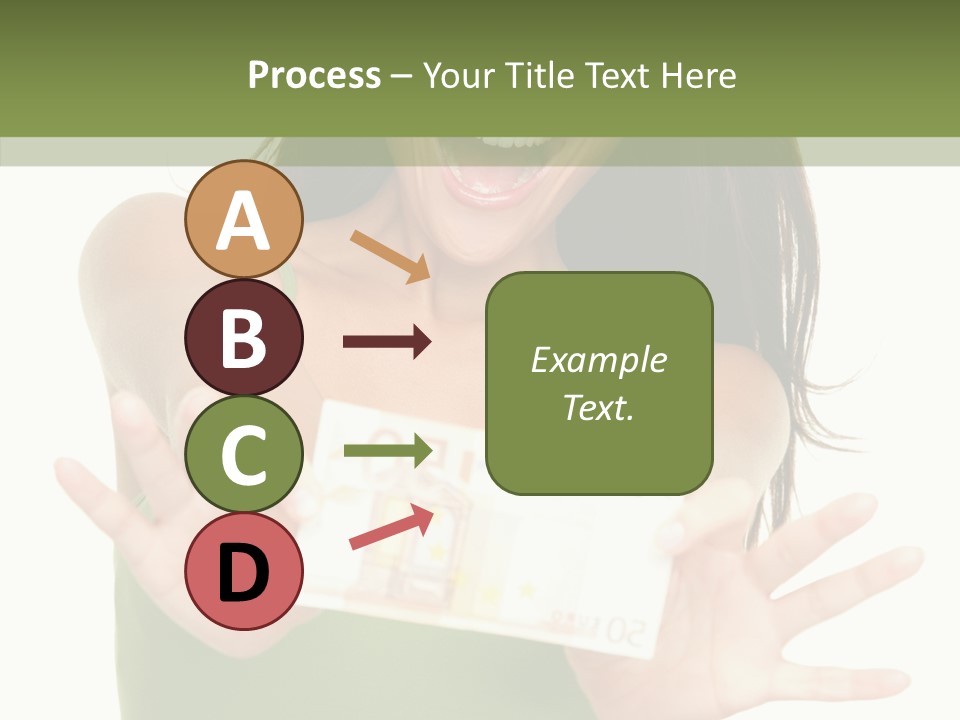 Process – Your Title Text Here

A

B

C

D

Example Text.